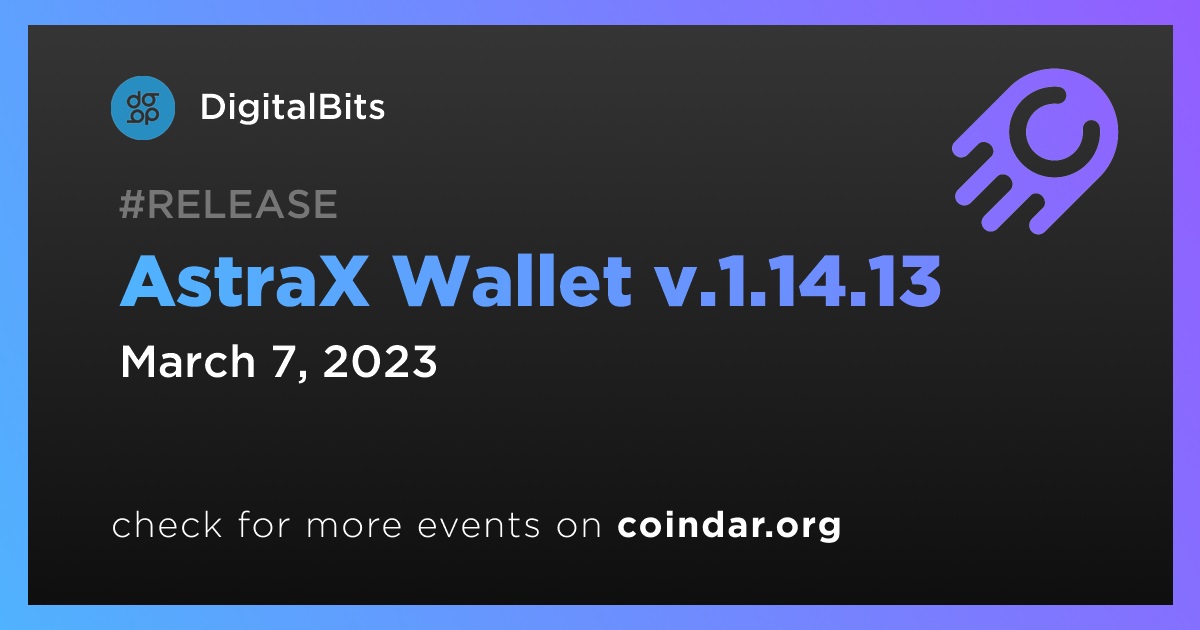 DigitalBits

#RELEASE

AstraX Wallet v.1.14.13

March 7, 2023

check for more events on coindar.org